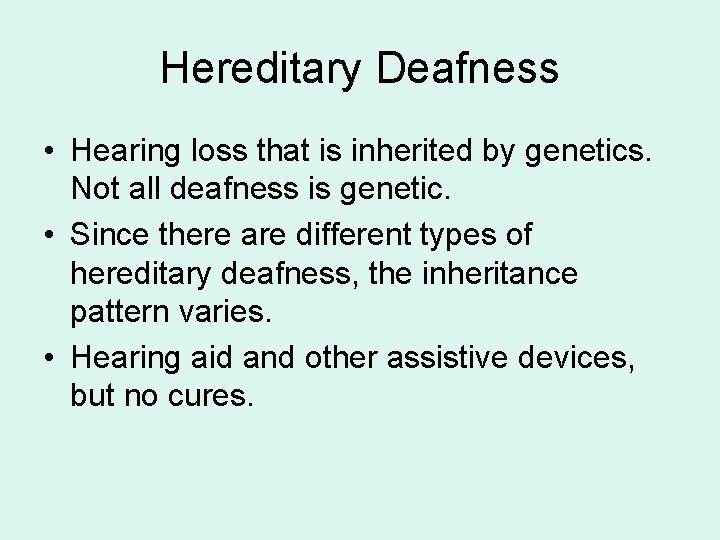 Hereditary Deafness

• Hearing loss that is inherited by genetics. Not all deafness is genetic.
• Since there are different types of hereditary deafness, the inheritance pattern varies.
• Hearing aid and other assistive devices, but no cures.